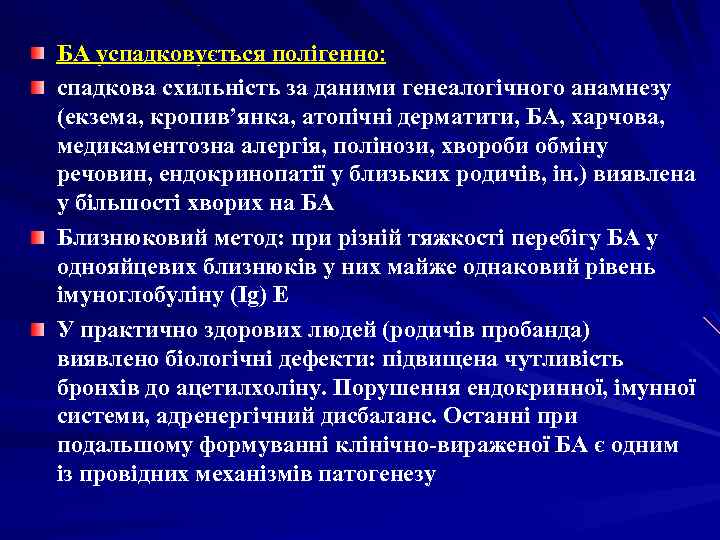 БА успадковується полігенно:

спадкова схильність за даними генеалогічного анамнезу (екзема, кропив’янка, атопічні дерматити, БА, харчова, медикаментозна алергія, полінози, хвороби обміну речовин, ендокринопатії у близьких родичів, ін.) виявлена у більшості хворих на БА

Близнюковий метод: при різній тяжкості перебігу БА у однояйцевих близнюків у них майже однаковий рівень імуноглобуліну (Ig) E

У практично здорових людей (родичів пробанда) виявлено біологічні дефекти: підвищена чутливість бронхів до ацетилхоліну. Порушення ендокринної, імунної системи, адренергічний дисбаланс. Останні при подальшому формуванні клінічно-вираженої БА є одним із провідних механізмів патогенезу